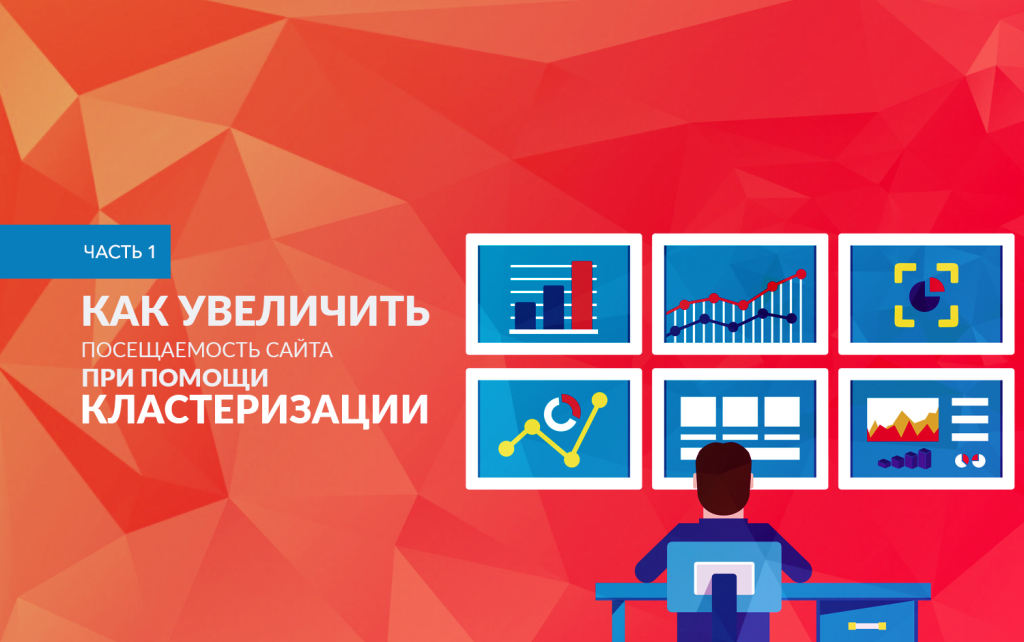 ЧАСТЬ 1

КАК УВЕЛИЧИТЬ
ПОСЕЩАЕМОСТЬ САЙТА
ПРИ ПОМОЩИ
КЛАСТЕРИЗАЦИИ